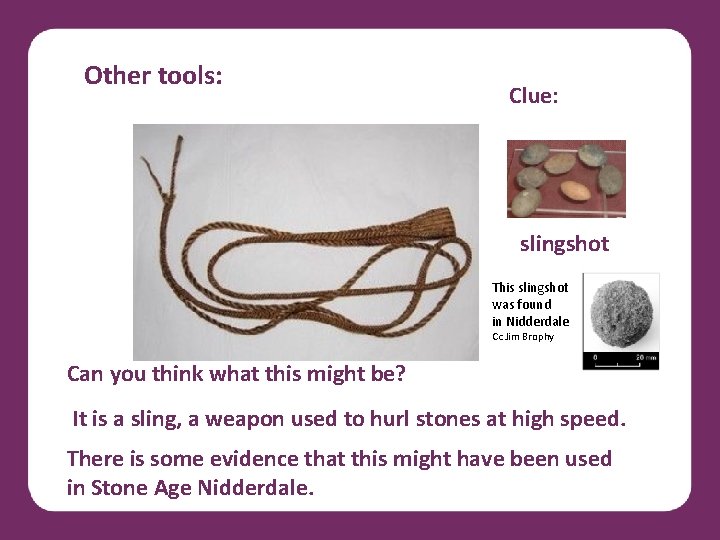 Other tools:

Clue:

slingshot

This slingshot was found in Nidderdale
Cc Jim Brophy

0 20 mm

Can you think what this might be?

It is a sling, a weapon used to hurl stones at high speed.

There is some evidence that this might have been used in Stone Age Nidderdale.